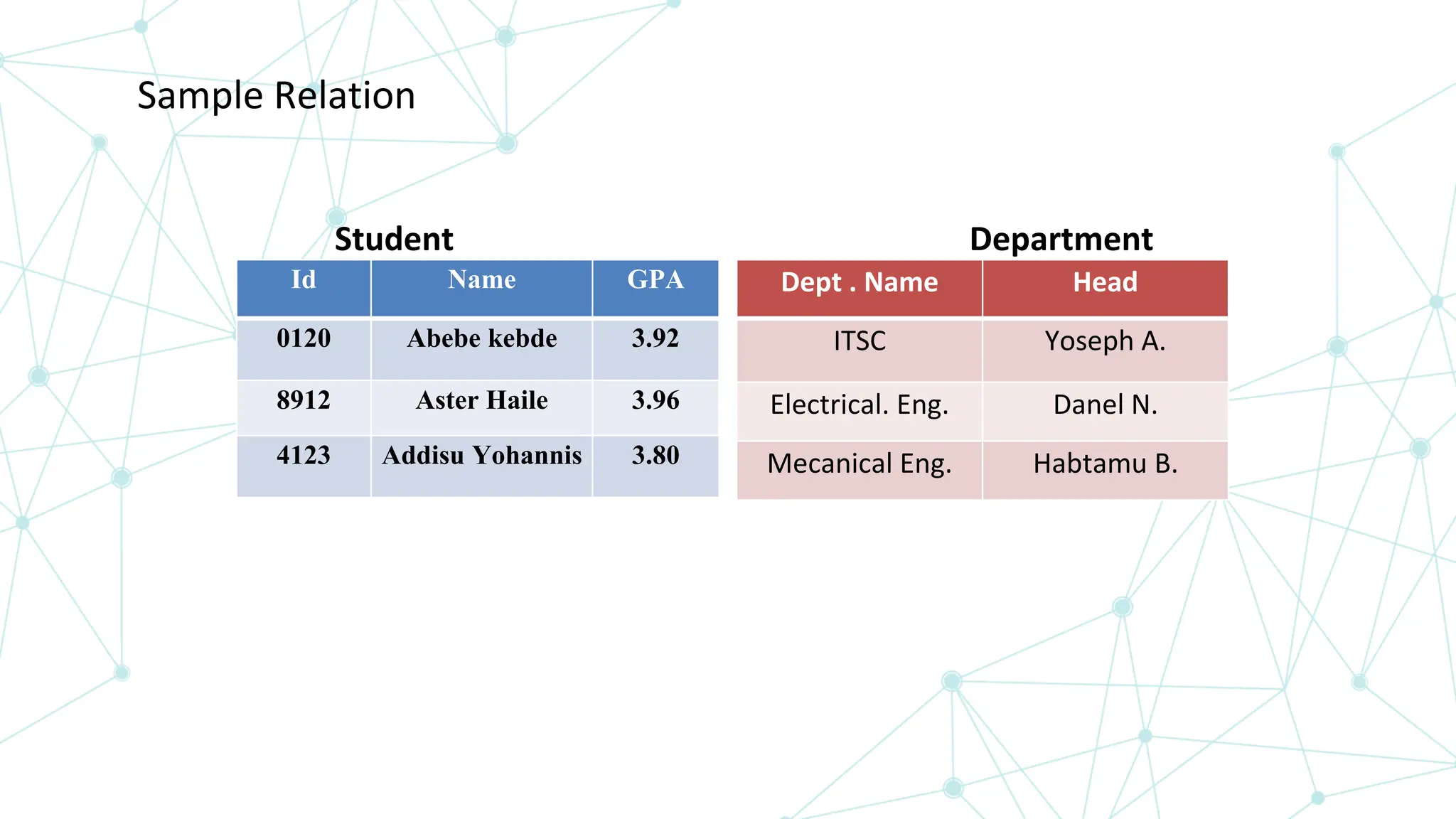 Sample Relation

Student

| Id | Name | GPA |
|---|---|---|
| 0120 | Abebe kebde | 3.92 |
| 8912 | Aster Haile | 3.96 |
| 4123 | Addisu Yohannis | 3.80 |

Department

| Dept . Name | Head |
|---|---|
| ITSC | Yoseph A. |
| Electrical. Eng. | Danel N. |
| Mecanical Eng. | Habtamu B. |